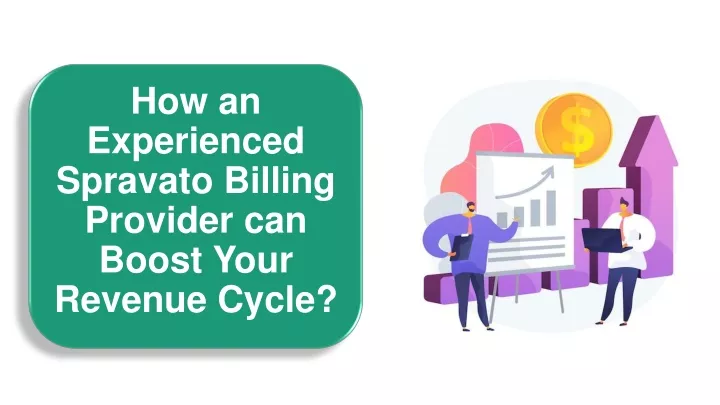 How an Experienced Spravato Billing Provider can Boost Your Revenue Cycle?

$